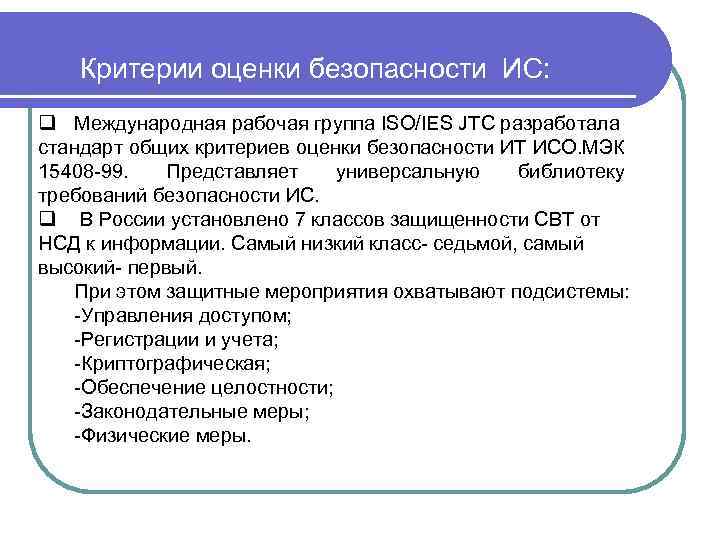 Критерии оценки безопасности ИС:

❑ Международная рабочая группа ISO/IES JTC разработала стандарт общих критериев оценки безопасности ИТ ИСО.МЭК 15408-99. Представляет универсальную библиотеку требований безопасности ИС.

❑ В России установлено 7 классов защищенности СВТ от НСД к информации. Самый низкий класс- седьмой, самый высокий- первый.

При этом защитные мероприятия охватывают подсистемы:
-Управления доступом;
-Регистрации и учета;
-Криптографическая;
-Обеспечение целостности;
-Законодательные меры;
-Физические меры.